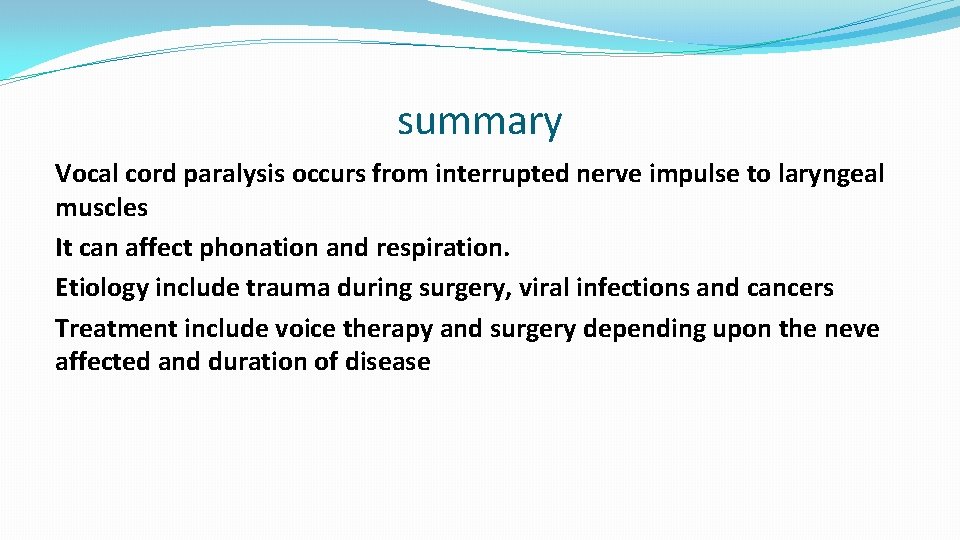 summary

Vocal cord paralysis occurs from interrupted nerve impulse to laryngeal muscles

It can affect phonation and respiration.

Etiology include trauma during surgery, viral infections and cancers

Treatment include voice therapy and surgery depending upon the neve affected and duration of disease